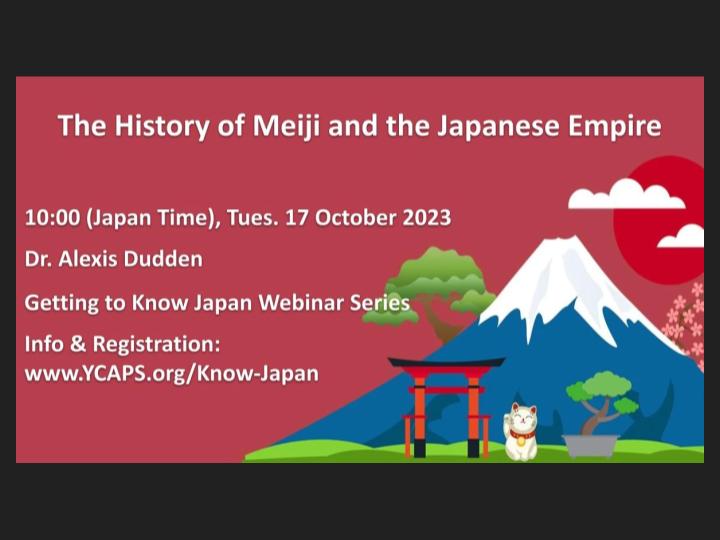 The History of Meiji and the Japanese Empire

10:00 (Japan Time), Tues. 17 October 2023

Dr. Alexis Dudden

Getting to Know Japan Webinar Series

Info & Registration:
www.YCAPS.org/Know-Japan